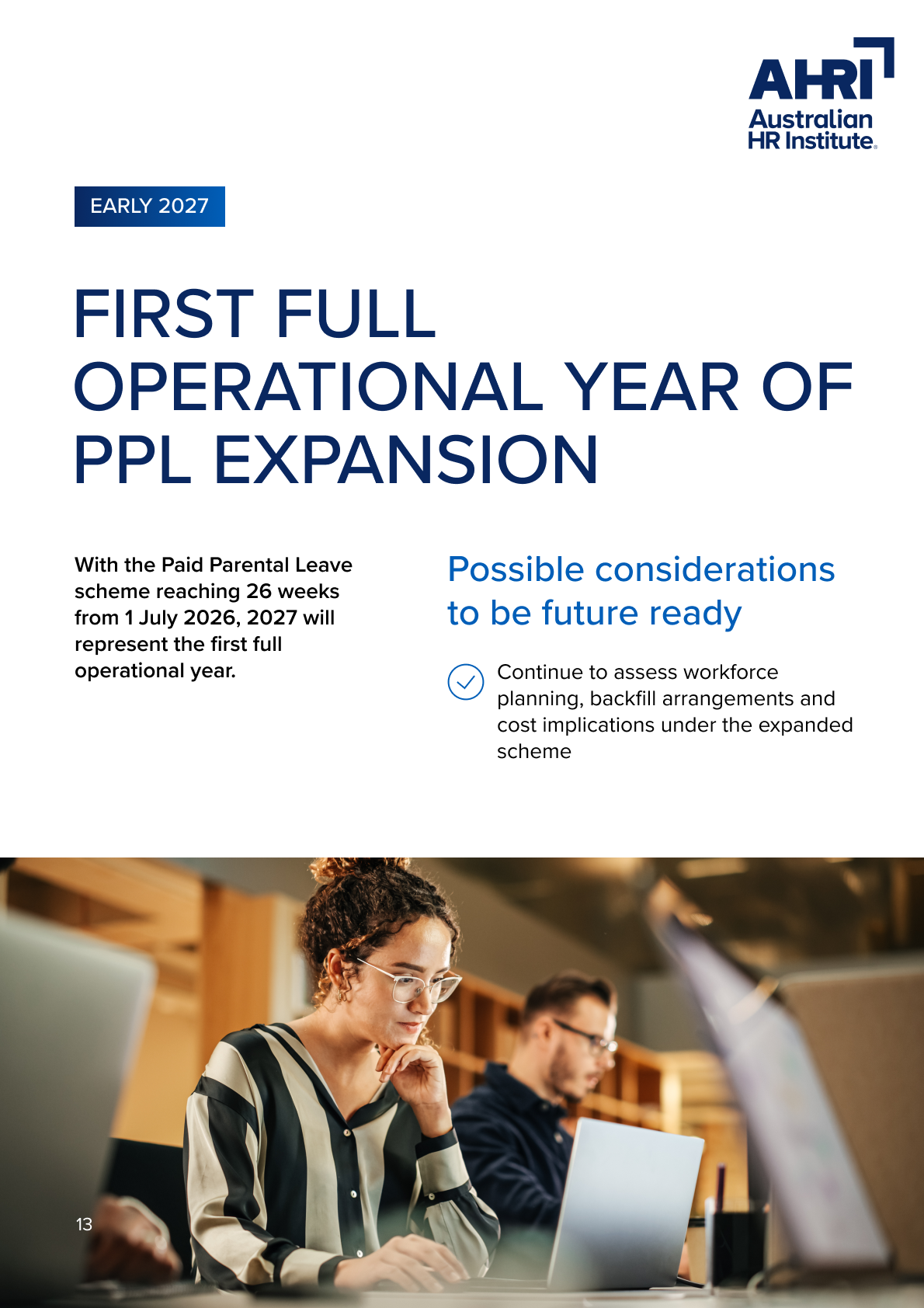 AHRI
Australian HR Institute

EARLY 2027

FIRST FULL OPERATIONAL YEAR OF PPL EXPANSION

With the Paid Parental Leave scheme reaching 26 weeks from 1 July 2026, 2027 will represent the first full operational year.

Possible considerations to be future ready

Continue to assess workforce planning, backfill arrangements and cost implications under the expanded scheme

13